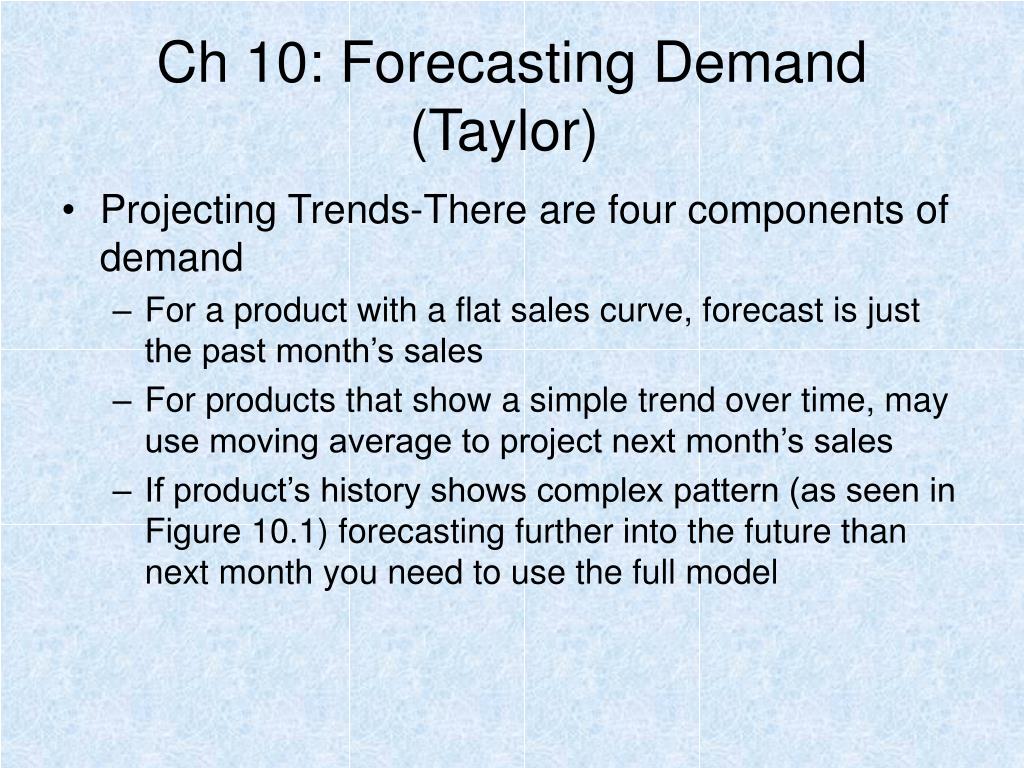 Ch 10: Forecasting Demand (Taylor)

• Projecting Trends-There are four components of demand

– For a product with a flat sales curve, forecast is just the past month’s sales

– For products that show a simple trend over time, may use moving average to project next month’s sales

– If product’s history shows complex pattern (as seen in Figure 10.1) forecasting further into the future than next month you need to use the full model